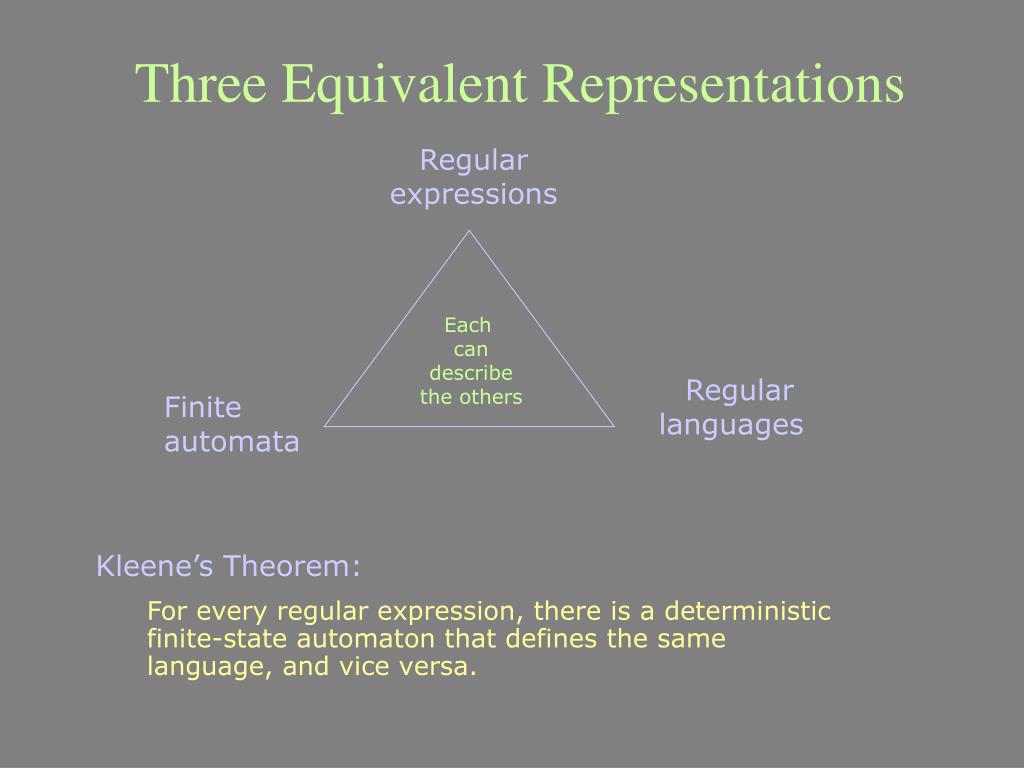 Three Equivalent Representations

Regular expressions

Each can describe the others

Finite automata

Regular languages

Kleene’s Theorem:

For every regular expression, there is a deterministic finite-state automaton that defines the same language, and vice versa.